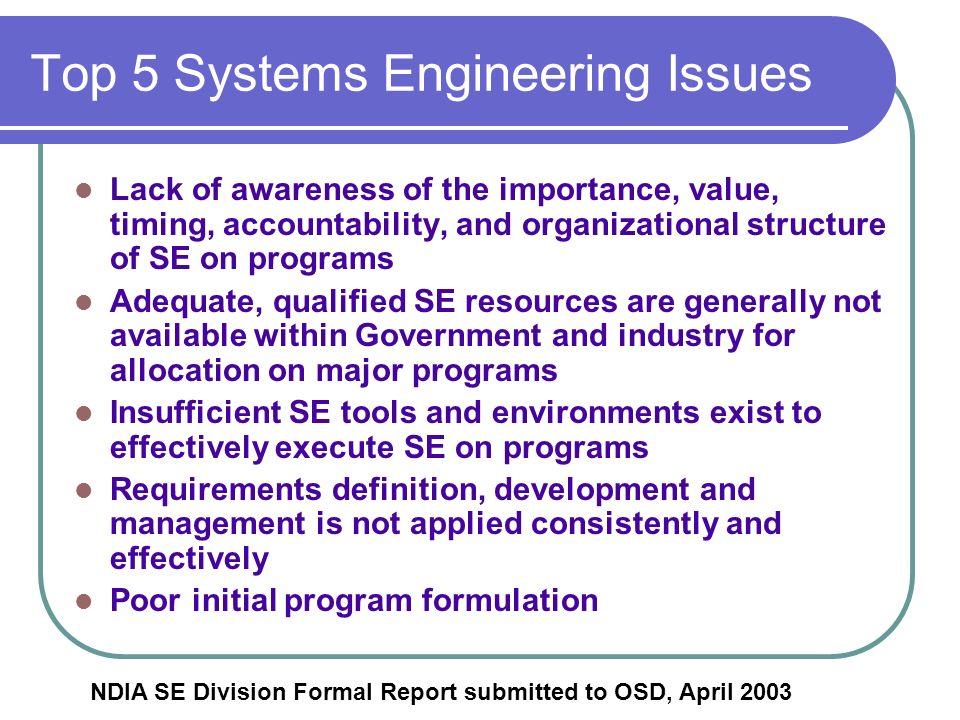 Top 5 Systems Engineering Issues

- Lack of awareness of the importance, value, timing, accountability, and organizational structure of SE on programs
- Adequate, qualified SE resources are generally not available within Government and industry for allocation on major programs
- Insufficient SE tools and environments exist to effectively execute SE on programs
- Requirements definition, development and management is not applied consistently and effectively
- Poor initial program formulation

NDIA SE Division Formal Report submitted to OSD, April 2003